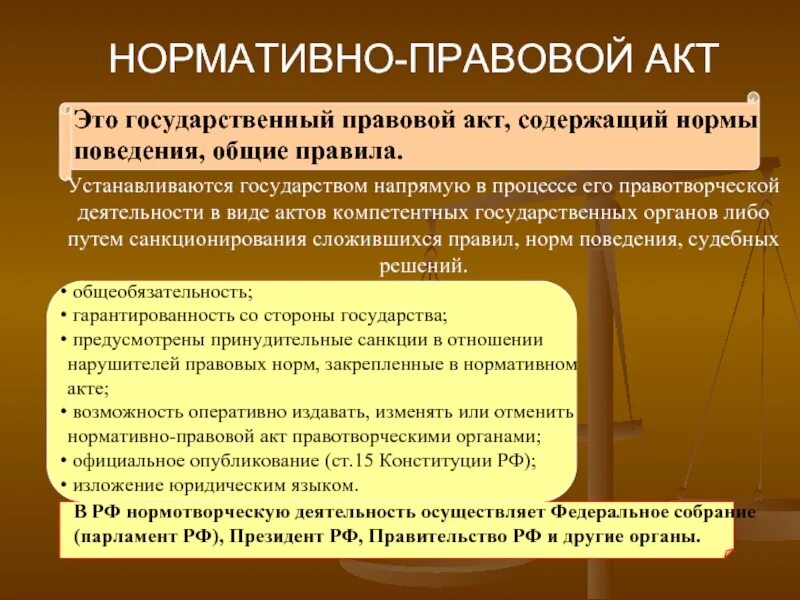 НОРМАТИВНО-ПРАВОВОЙ АКТ

Это государственный правовой акт, содержащий нормы поведения, общие правила.

Устанавливаются государством напрямую в процессе его правотворческой деятельности в виде актов компетентных государственных органов либо путем санкционирования сложившихся правил, норм поведения, судебных решений.

• общеобязательность;
• гарантированность со стороны государства;
• предусмотрены принудительные санкции в отношении нарушителей правовых норм, закрепленные в нормативном акте;
• возможность оперативно издавать, изменять или отменить нормативно-правовой акт правотворческими органами;
• официальное опубликование (ст.15 Конституции РФ);
• изложение юридическим языком.

В РФ нормотворческую деятельность осуществляет Федеральное собрание (парламент РФ), Президент РФ, Правительство РФ и другие органы.